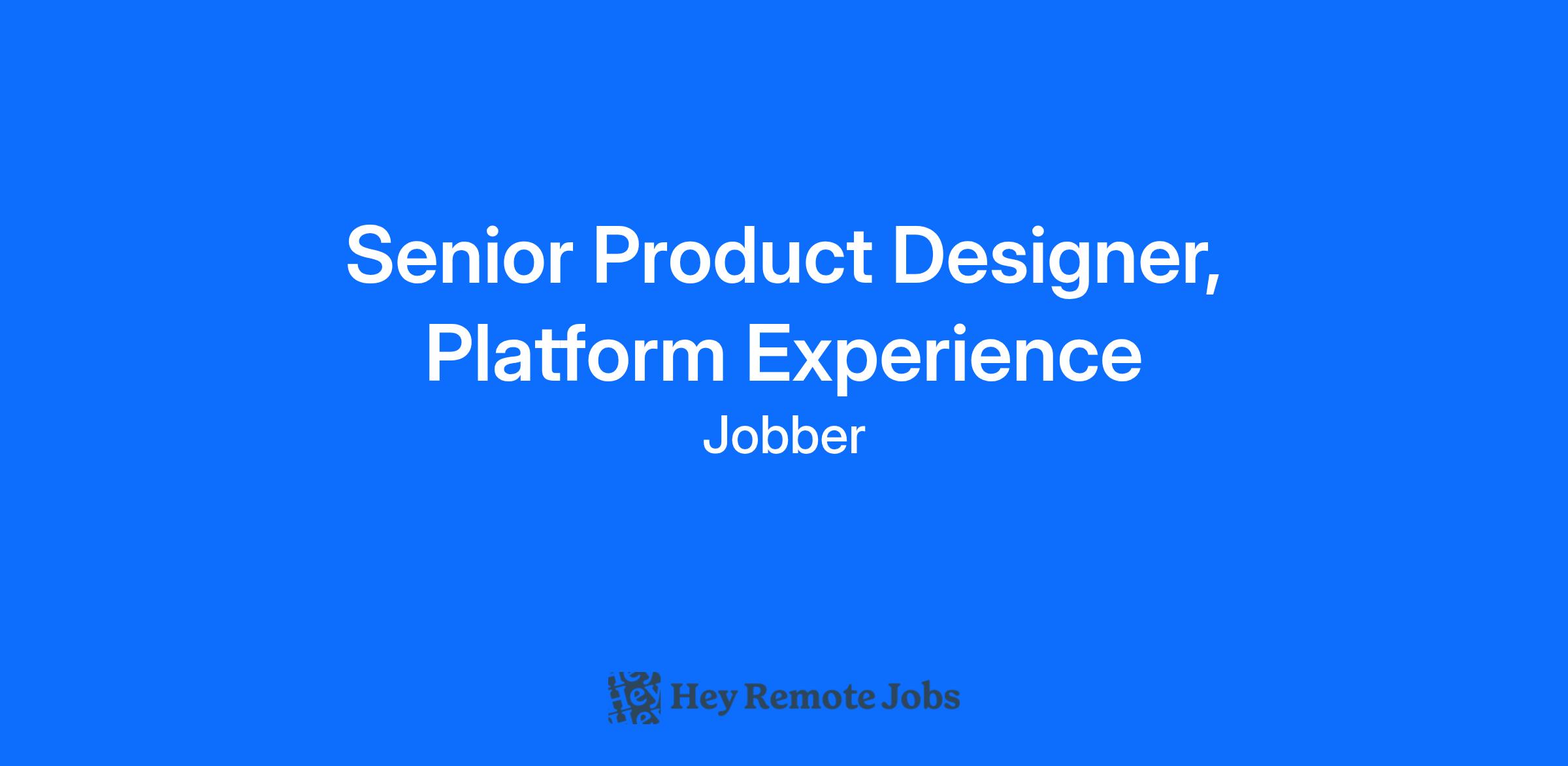 Senior Product Designer, Platform Experience

Jobber

Hey Remote Jobs